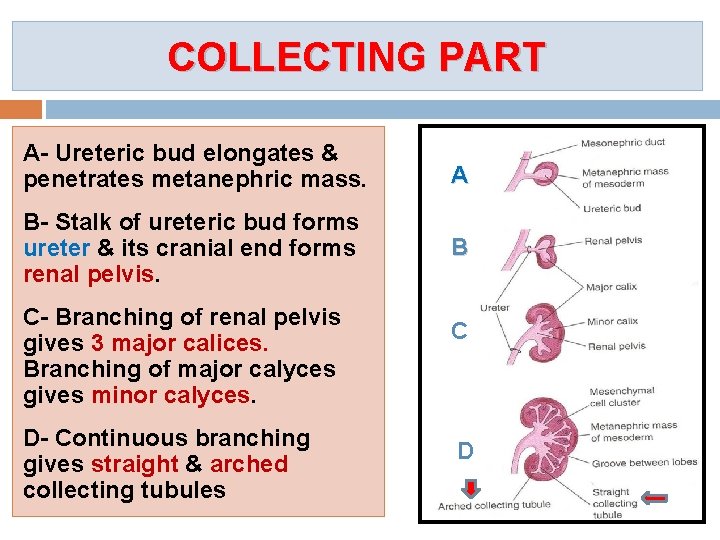 COLLECTING PART

A- Ureteric bud elongates & penetrates metanephric mass.

B- Stalk of ureteric bud forms ureter & its cranial end forms renal pelvis.

C- Branching of renal pelvis gives 3 major calices. Branching of major calyces gives minor calyces.

D- Continuous branching gives straight & arched collecting tubules

A
Mesonephric duct
Metanephric mass of mesoderm
Ureteric bud

B
Renal pelvis
Major calix
Ureter

C
Minor calix
Renal pelvis

D
Mesenchymal cell cluster
Metanephric mass of mesoderm
Groove between lobes
Straight collecting tubule
Arched collecting tubule